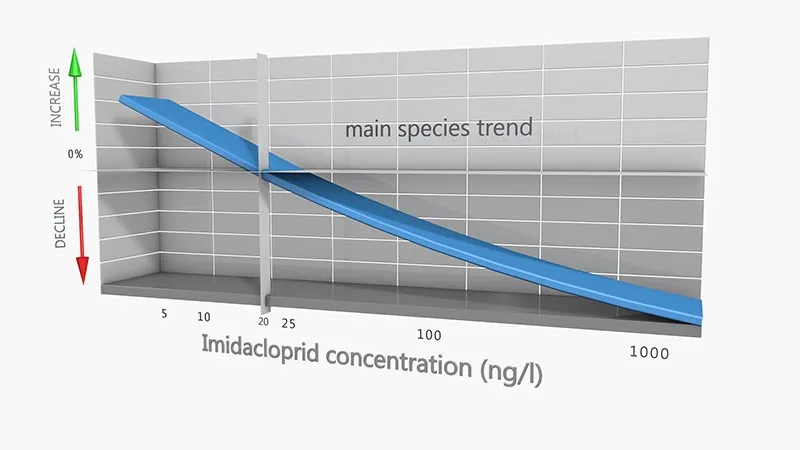 INCREASE

0%

DECLINE

main species trend

5
10
20
25
100
1000

Imidacloprid concentration (ng/l)